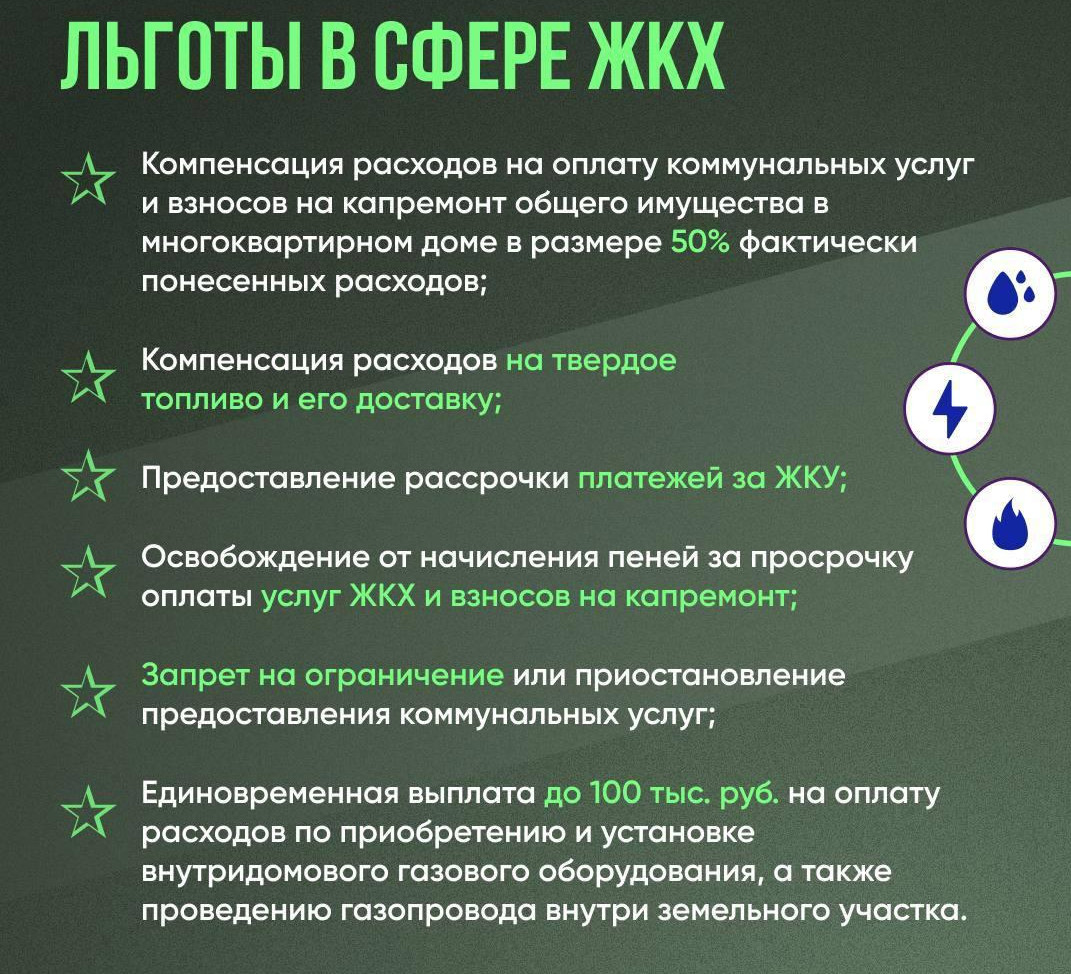 ЛЬГОТЫ В СФЕРЕ ЖКХ

Компенсация расходов на оплату коммунальных услуг и взносов на капремонт общего имущества в многоквартирном доме в размере 50% фактически понесенных расходов;

Компенсация расходов на твердое топливо и его доставку;

Предоставление рассрочки платежей за ЖКУ;

Освобождение от начисления пеней за просрочку оплаты услуг ЖКХ и взносов на капремонт;

Запрет на ограничение или приостановление предоставления коммунальных услуг;

Единовременная выплата до 100 тыс. руб. на оплату расходов по приобретению и установке внутридомового газового оборудования, а также проведению газопровода внутри земельного участка.